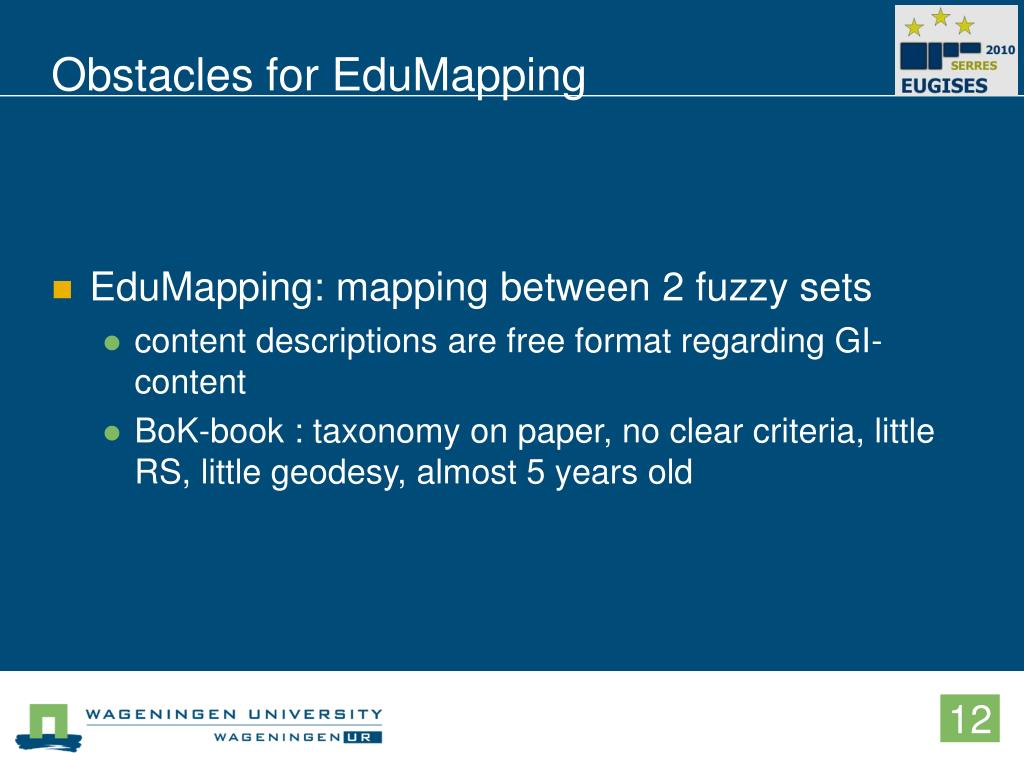 Obstacles for EduMapping

2010
SERRES
EUGISES

EduMapping: mapping between 2 fuzzy sets

content descriptions are free format regarding GI-content

BoK-book : taxonomy on paper, no clear criteria, little RS, little geodesy, almost 5 years old

WAGENINGEN UNIVERSITY
WAGENINGEN UR

12